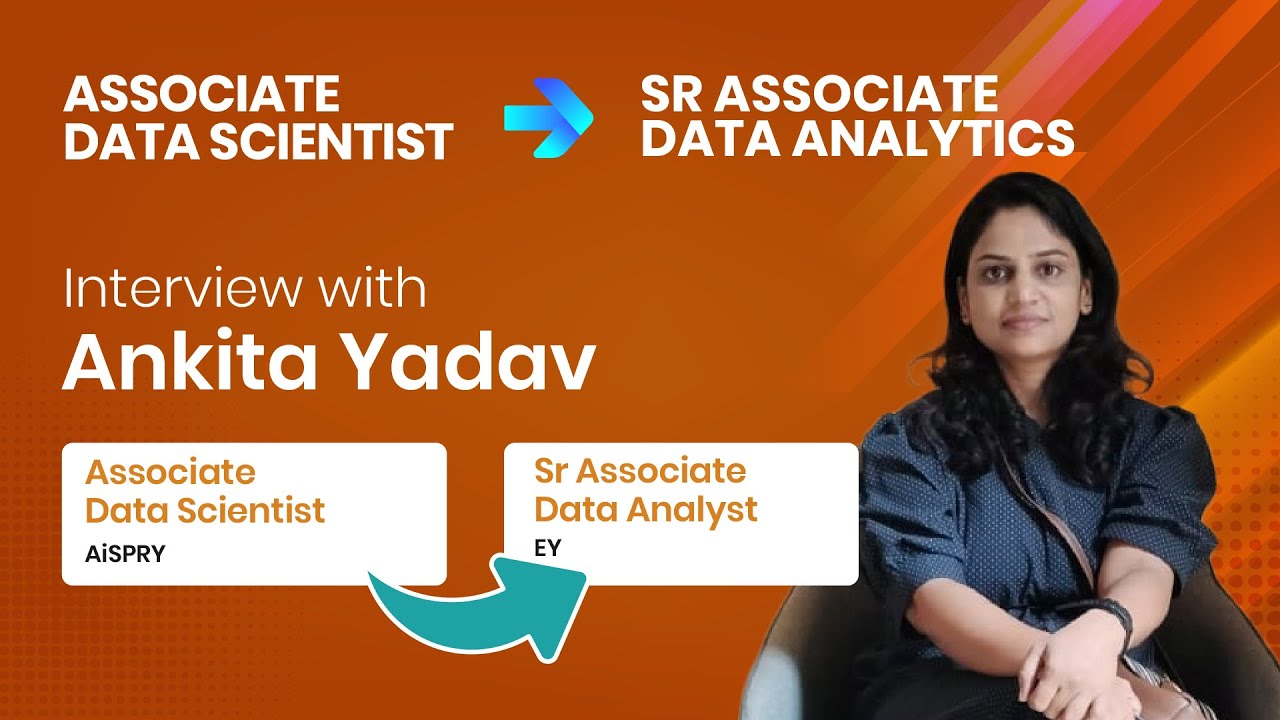 ASSOCIATE DATA SCIENTIST

SR ASSOCIATE DATA ANALYTICS

Interview with
Ankita Yadav

Associate Data Scientist
AiSPRY

Sr Associate Data Analyst
EY